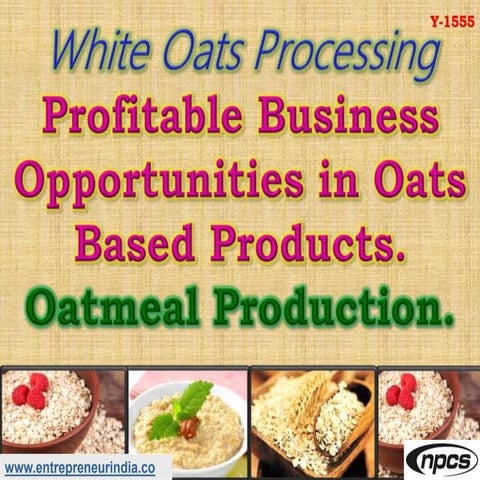 Y-1555

White Oats Processing

Profitable Business Opportunities in Oats Based Products.

Oatmeal Production.

www.entrepreneurindia.co

npcs